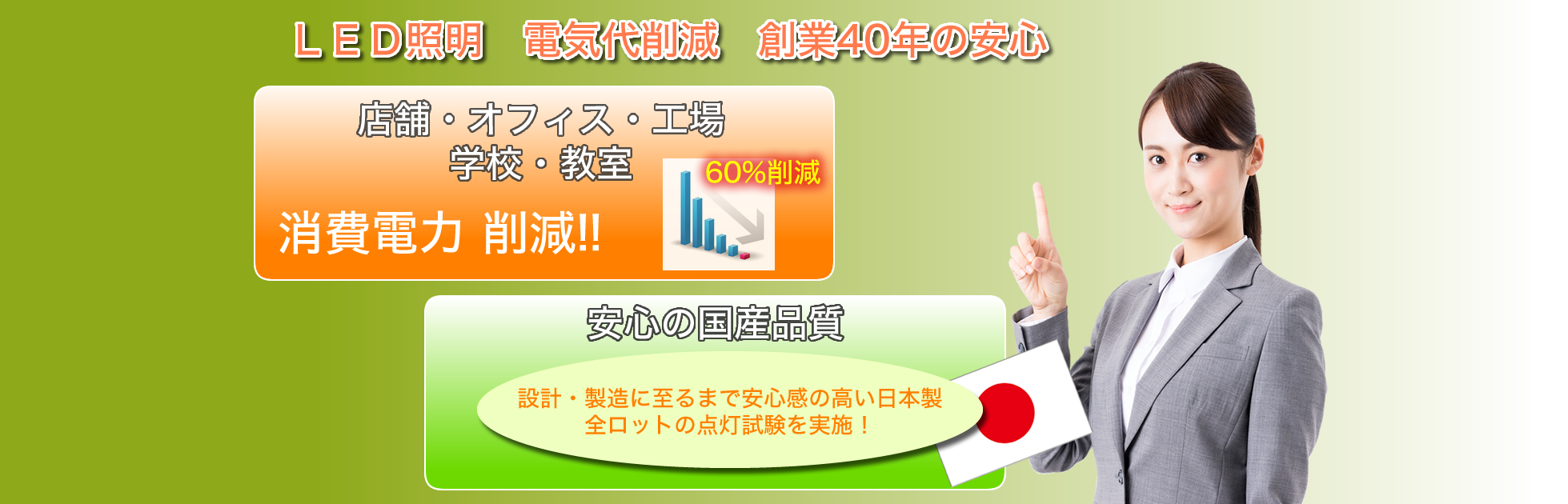 ＬＥＤ照明　電気代削減　創業40年の安心

店舗・オフィス・工場
学校・教室

60%削減

消費電力 削減!!

安心の国産品質

設計・製造に至るまで安心感の高い日本製
全ロットの点灯試験を実施！